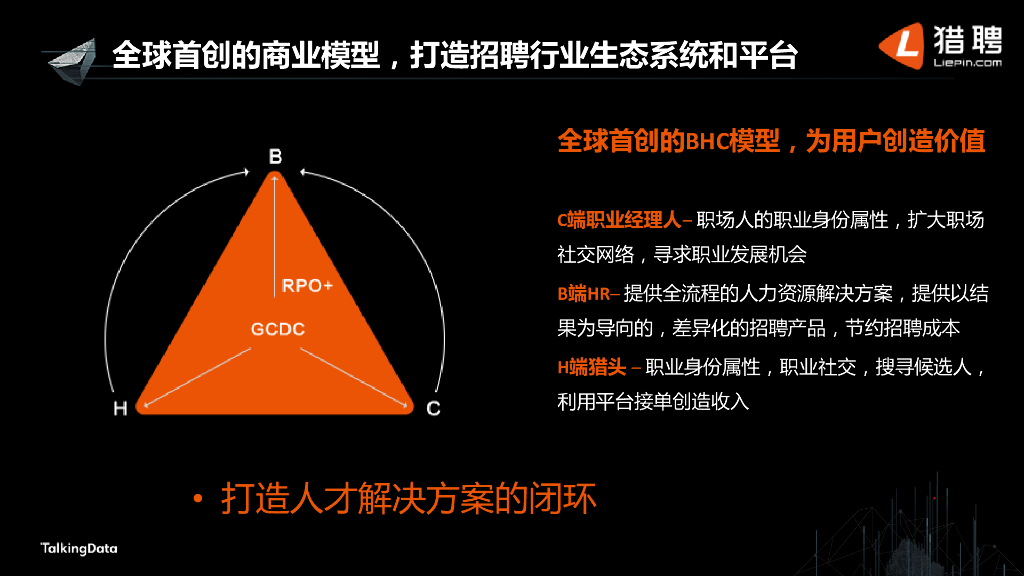 全球首创的商业模型，打造招聘行业生态系统和平台

L 猎聘
Liepin.com

B
RPO+
GCDC
H
C

全球首创的BHC模型，为用户创造价值

C端职业经理人– 职场人的职业身份属性，扩大职场社交网络，寻求职业发展机会

B端HR– 提供全流程的人力资源解决方案，提供以结果为导向的，差异化的招聘产品，节约招聘成本

H端猎头 – 职业身份属性，职业社交，搜寻候选人，利用平台接单创造收入

• 打造人才解决方案的闭环

TalkingData